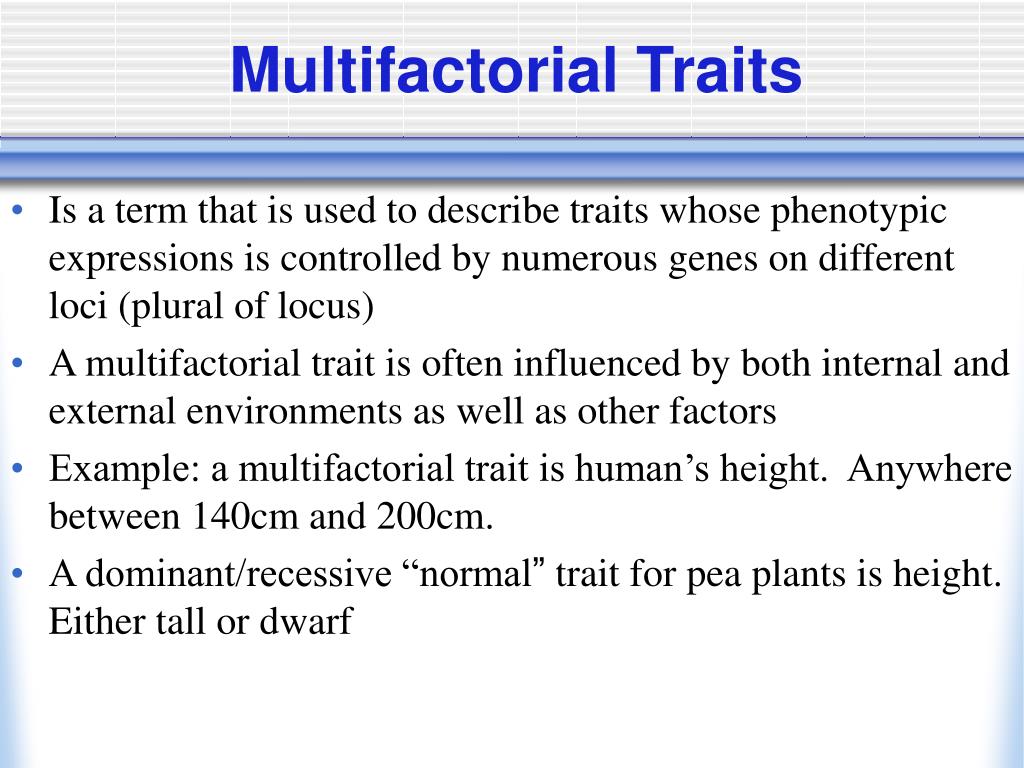 Multifactorial Traits

• Is a term that is used to describe traits whose phenotypic expressions is controlled by numerous genes on different loci (plural of locus)
• A multifactorial trait is often influenced by both internal and external environments as well as other factors
• Example: a multifactorial trait is human's height. Anywhere between 140cm and 200cm.
• A dominant/recessive "normal" trait for pea plants is height. Either tall or dwarf